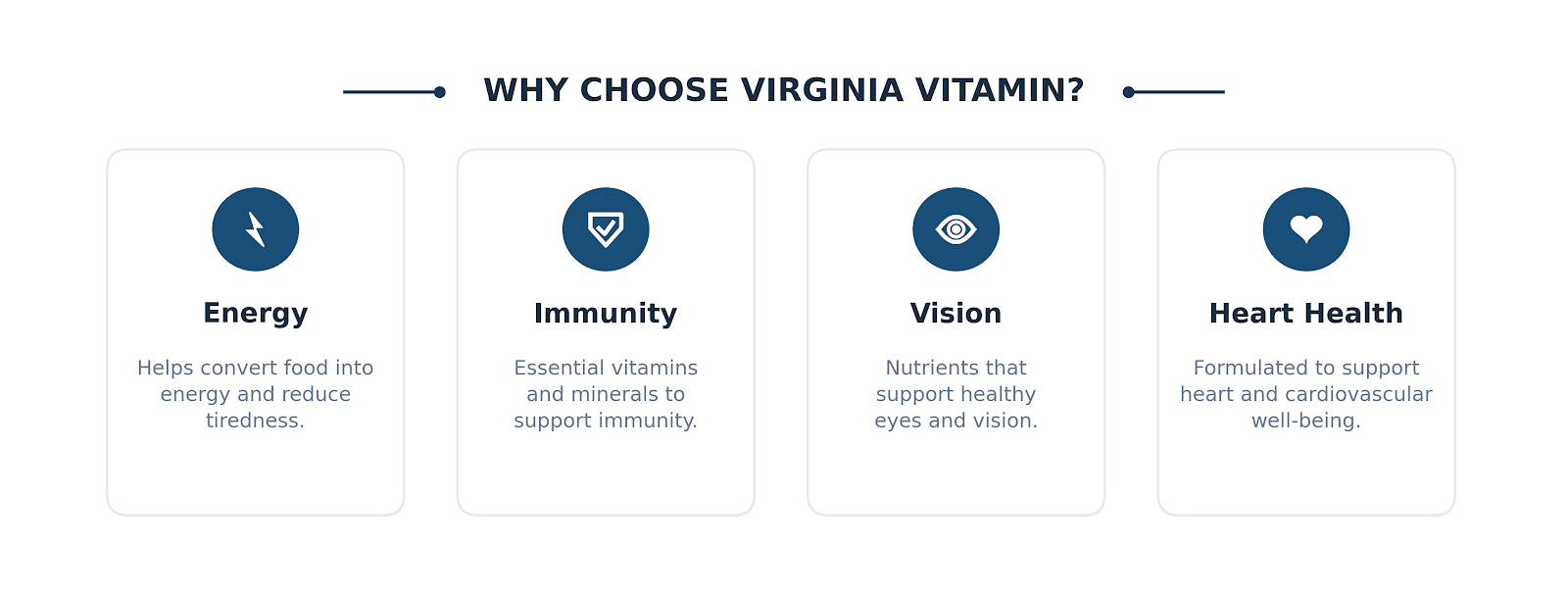 WHY CHOOSE VIRGINIA VITAMIN?

Energy

Helps convert food into energy and reduce tiredness.

Immunity

Essential vitamins and minerals to support immunity.

Vision

Nutrients that support healthy eyes and vision.

Heart Health

Formulated to support heart and cardiovascular well-being.